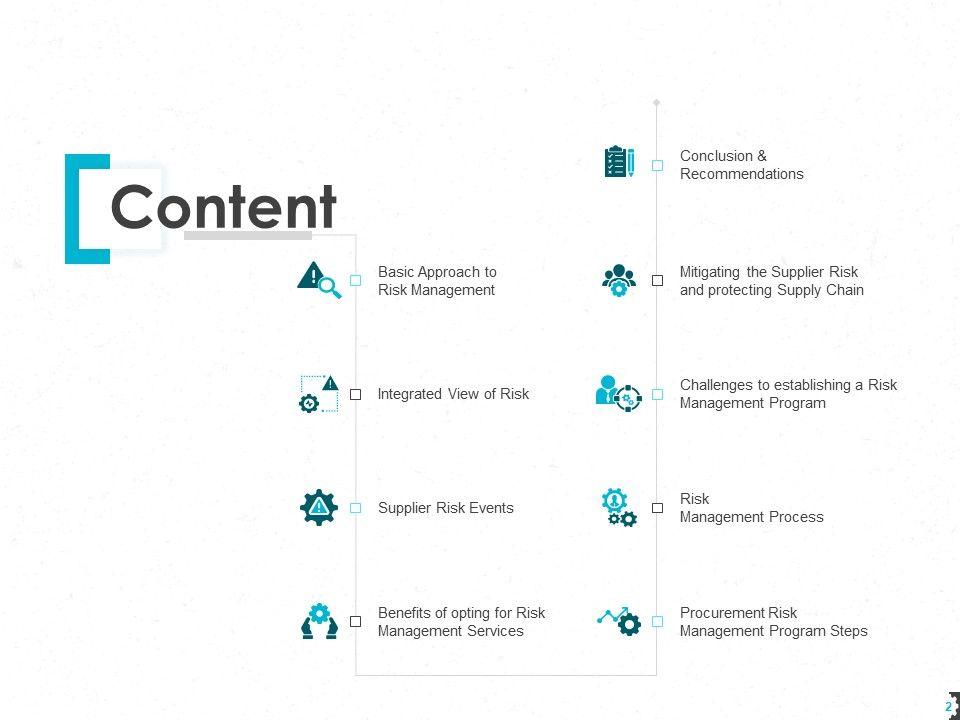 Content

Basic Approach to Risk Management

Integrated View of Risk

Supplier Risk Events

Benefits of opting for Risk Management Services

Conclusion & Recommendations

Mitigating the Supplier Risk and protecting Supply Chain

Challenges to establishing a Risk Management Program

Risk Management Process

Procurement Risk Management Program Steps

2